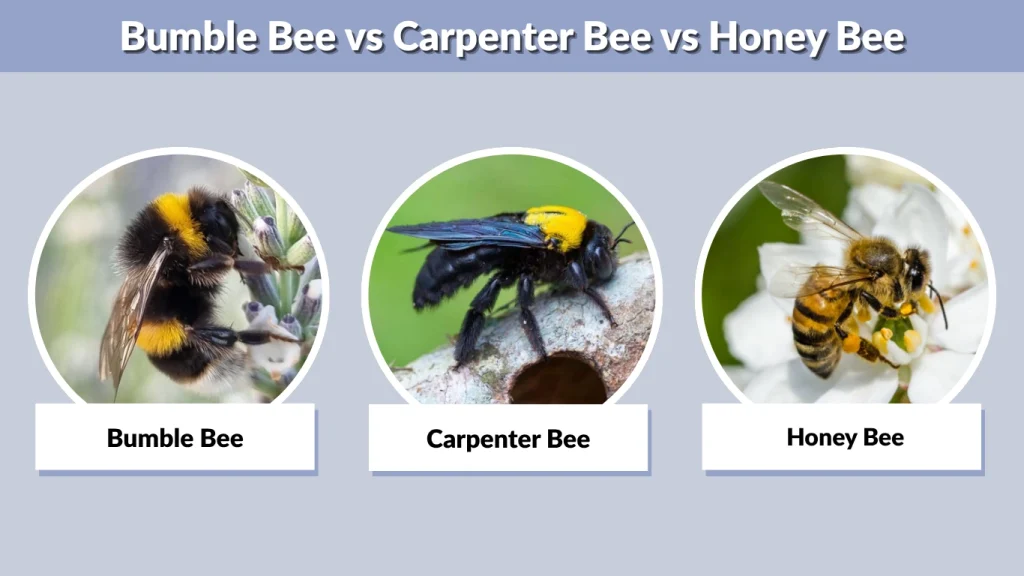 Bumble Bee vs Carpenter Bee vs Honey Bee

Bumble Bee

Carpenter Bee

Honey Bee